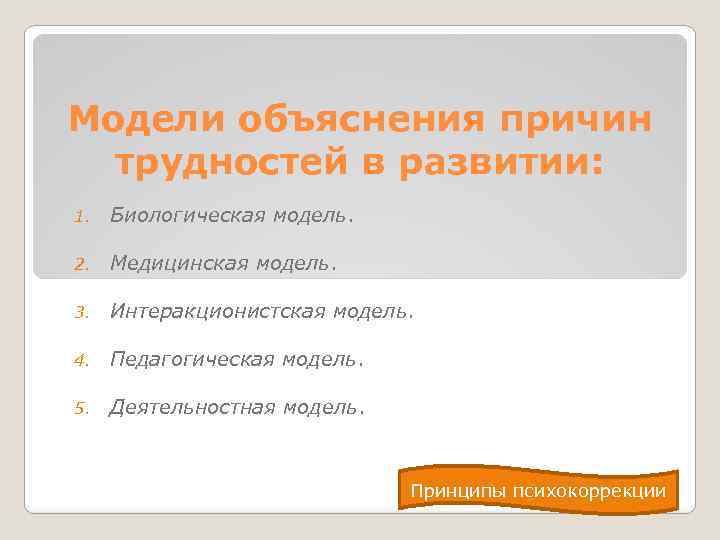 Модели объяснения причин трудностей в развитии:

1. Биологическая модель.
2. Медицинская модель.
3. Интеракционистская модель.
4. Педагогическая модель.
5. Деятельностная модель.

Принципы психокоррекции